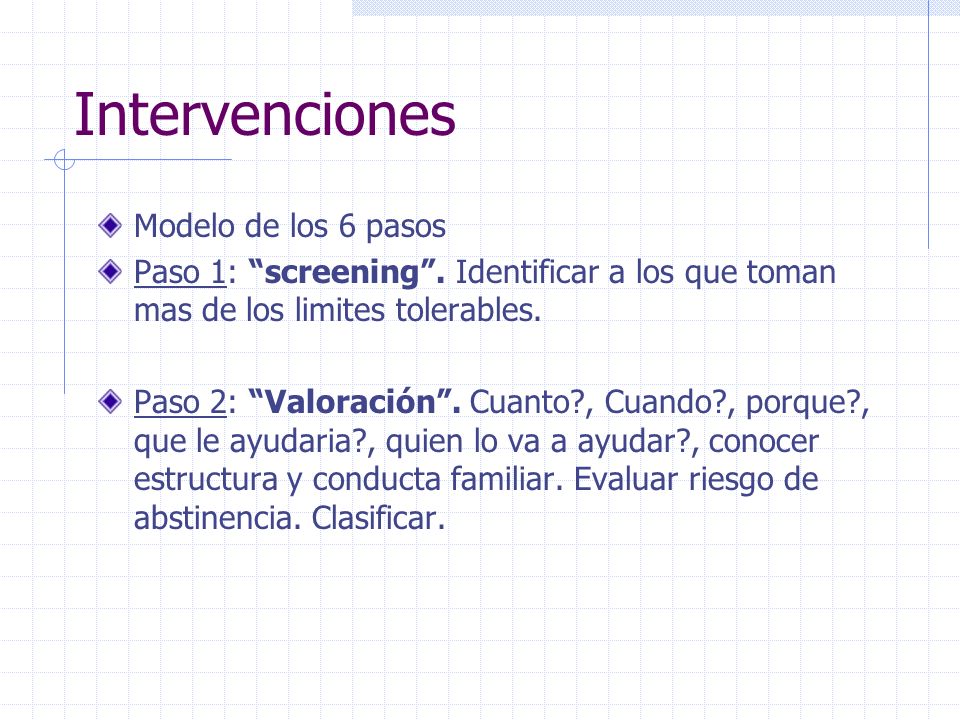 Intervenciones

Modelo de los 6 pasos

Paso 1: “screening”. Identificar a los que toman mas de los limites tolerables.

Paso 2: “Valoración”. Cuanto?, Cuando?, porque?, que le ayudaria?, quien lo va a ayudar?, conocer estructura y conducta familiar. Evaluar riesgo de abstinencia. Clasificar.